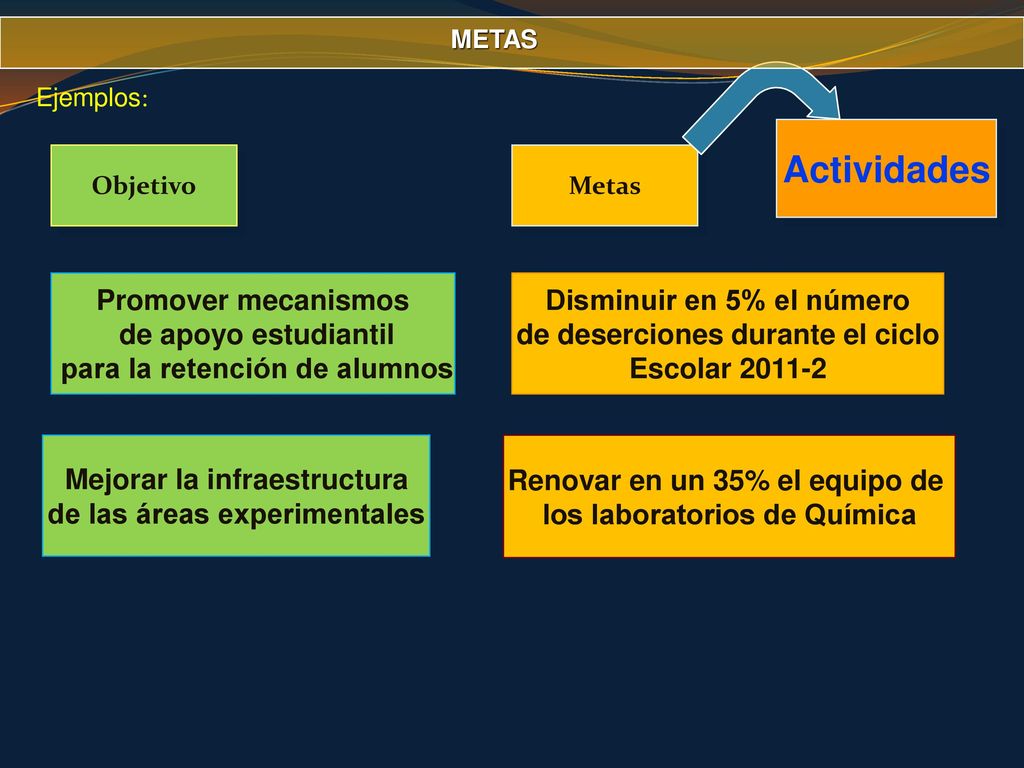 METAS

Ejemplos:

Objetivo

Metas

Actividades

Promover mecanismos de apoyo estudiantil para la retención de alumnos

Disminuir en 5% el número de deserciones durante el ciclo Escolar 2011-2

Mejorar la infraestructura de las áreas experimentales

Renovar en un 35% el equipo de los laboratorios de Química